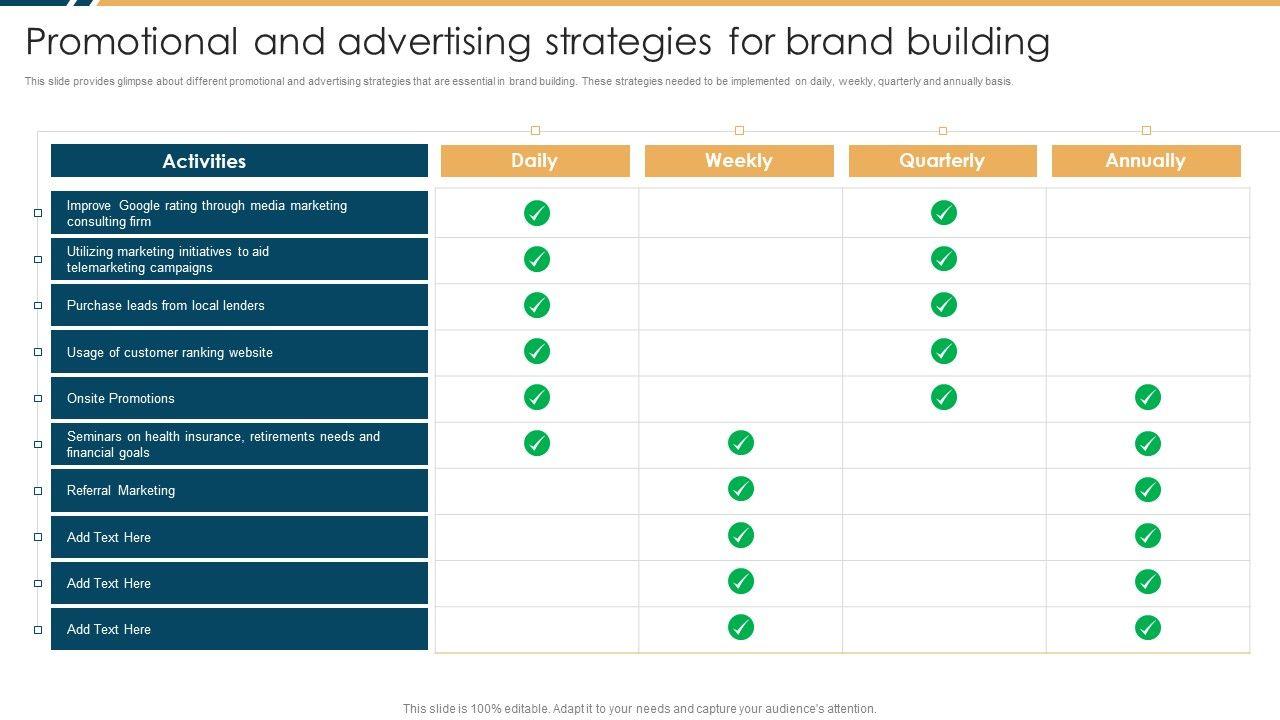 Promotional and advertising strategies for brand building

This slide provides glimpse about different promotional and advertising strategies that are essential in brand building. These strategies needed to be implemented on daily, weekly, quarterly and annually basis.

| Activities | Daily | Weekly | Quarterly | Annually |
|---|---|---|---|---|
| Improve Google rating through media marketing consulting firm | ✓ | | ✓ | |
| Utilizing marketing initiatives to aid telemarketing campaigns | ✓ | | ✓ | |
| Purchase leads from local lenders | ✓ | | ✓ | |
| Usage of customer ranking website | ✓ | | ✓ | |
| Onsite Promotions | ✓ | | ✓ | ✓ |
| Seminars on health insurance, retirements needs and financial goals | ✓ | ✓ | | ✓ |
| Referral Marketing | | ✓ | | ✓ |
| Add Text Here | | ✓ | | ✓ |
| Add Text Here | | ✓ | | ✓ |
| Add Text Here | | ✓ | | ✓ |

This slide is 100% editable. Adapt it to your needs and capture your audience's attention.